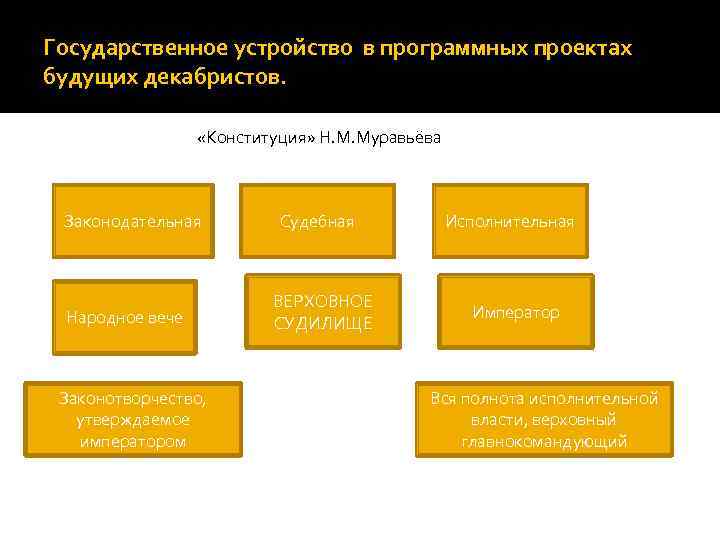 Государственное устройство в программных проектах будущих декабристов.

«Конституция» Н.М.Муравьёва

Законодательная

Судебная

Исполнительная

Народное вече

ВЕРХОВНОЕ СУДИЛИЩЕ

Император

Законотворчество, утверждаемое императором

Вся полнота исполнительной власти, верховный главнокомандующий